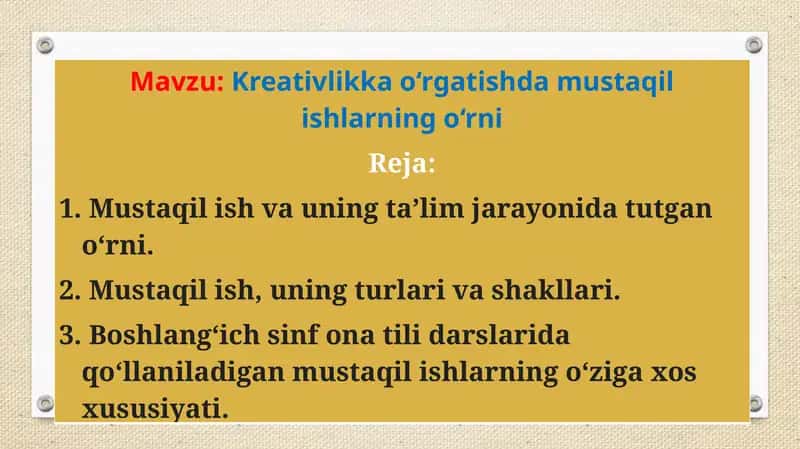 Mavzu: Kreativlikka o‘rgatishda mustaqil ishlarning o‘rni

Reja:

1. Mustaqil ish va uning ta’lim jarayonida tutgan o‘rni.

2. Mustaqil ish, uning turlari va shakllari.

3. Boshlang‘ich sinf ona tili darslarida qo‘llaniladigan mustaqil ishlarning o‘ziga xos xususiyati.